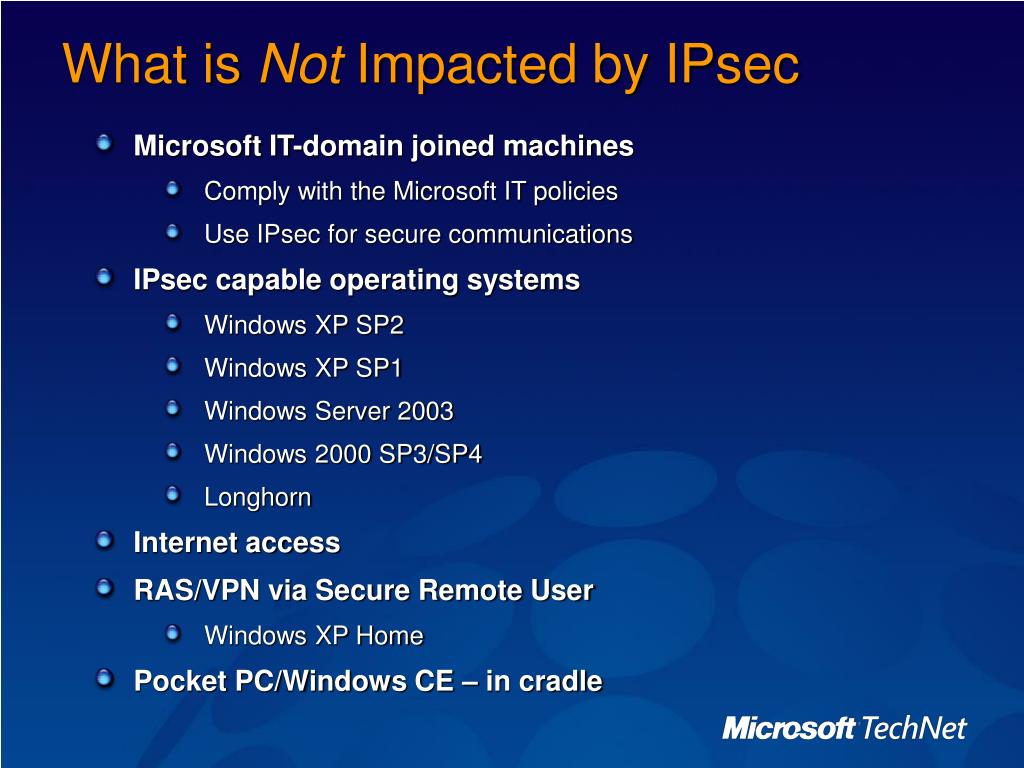 What is Not Impacted by IPsec

Microsoft IT-domain joined machines

Comply with the Microsoft IT policies

Use IPsec for secure communications

IPsec capable operating systems

Windows XP SP2

Windows XP SP1

Windows Server 2003

Windows 2000 SP3/SP4

Longhorn

Internet access

RAS/VPN via Secure Remote User

Windows XP Home

Pocket PC/Windows CE – in cradle

Microsoft TechNet